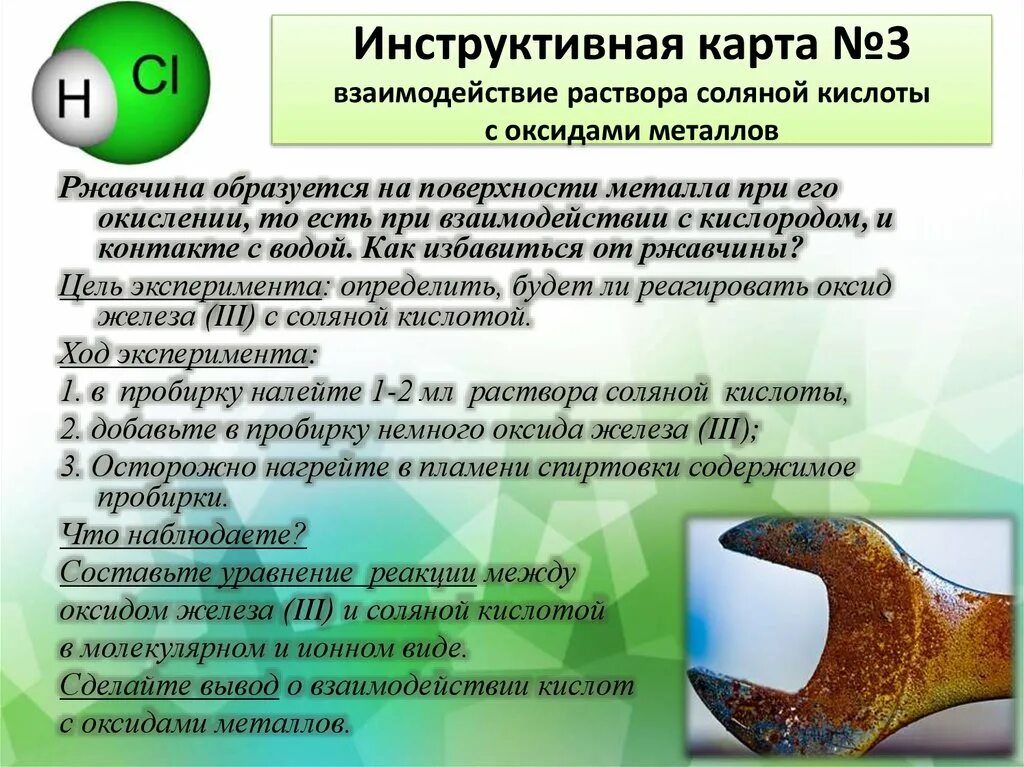 H Cl

Инструктивная карта №3
взаимодействие раствора соляной кислоты с оксидами металлов

Ржавчина образуется на поверхности металла при его окислении, то есть при взаимодействии с кислородом, и контакте с водой. Как избавиться от ржавчины?

Цель эксперимента: определить, будет ли реагировать оксид железа (III) с соляной кислотой.

Ход эксперимента:

1. в пробирку налейте 1-2 мл раствора соляной кислоты,

2. добавьте в пробирку немного оксида железа (III);

3. Осторожно нагрейте в пламени спиртовки содержимое пробирки.

Что наблюдаете?

Составьте уравнение реакции между оксидом железа (III) и соляной кислотой в молекулярном и ионном виде.

Сделайте вывод о взаимодействии кислот с оксидами металлов.